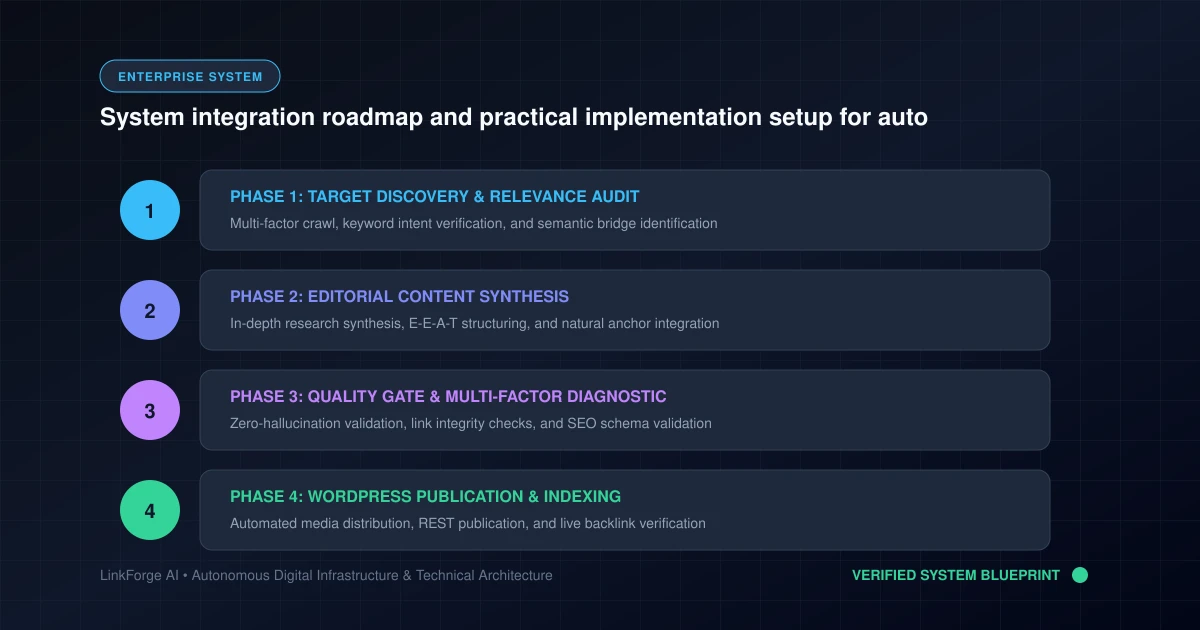 ENTERPRISE SYSTEM

System integration roadmap and practical implementation setup for auto

1

PHASE 1: TARGET DISCOVERY & RELEVANCE AUDIT

Multi-factor crawl, keyword intent verification, and semantic bridge identification

2

PHASE 2: EDITORIAL CONTENT SYNTHESIS

In-depth research synthesis, E-E-A-T structuring, and natural anchor integration

3

PHASE 3: QUALITY GATE & MULTI-FACTOR DIAGNOSTIC

Zero-hallucination validation, link integrity checks, and SEO schema validation

4

PHASE 4: WORDPRESS PUBLICATION & INDEXING

Automated media distribution, REST publication, and live backlink verification

LinkForge AI • Autonomous Digital Infrastructure & Technical Architecture

VERIFIED SYSTEM BLUEPRINT